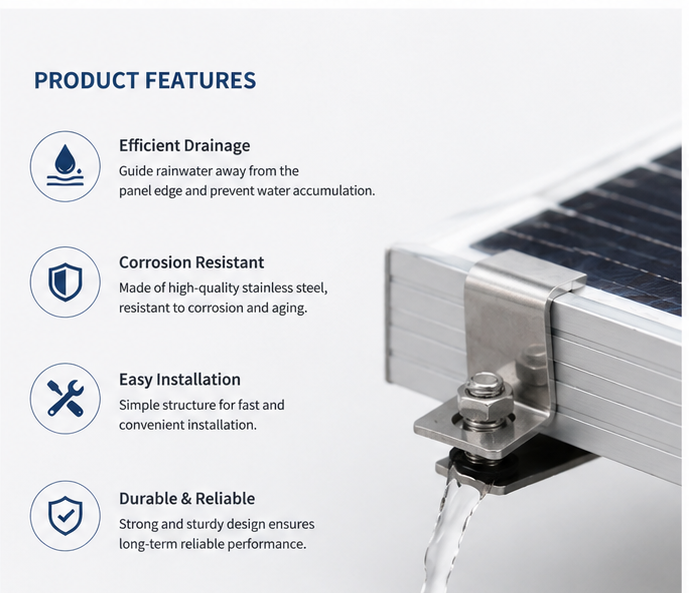 PRODUCT FEATURES

Efficient Drainage
Guide rainwater away from the panel edge and prevent water accumulation.

Corrosion Resistant
Made of high-quality stainless steel, resistant to corrosion and aging.

Easy Installation
Simple structure for fast and convenient installation.

Durable & Reliable
Strong and sturdy design ensures long-term reliable performance.